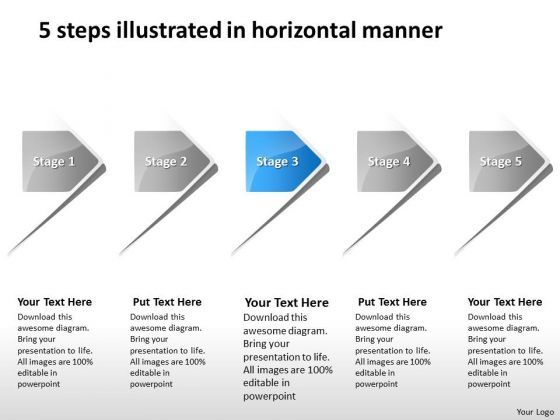 5 steps illustrated in horizontal manner

Stage 1

Stage 2

Stage 3

Stage 4

Stage 5

Your Text Here

Download this awesome diagram. Bring your presentation to life. All images are 100% editable in powerpoint

Put Text Here

Download this awesome diagram. Bring your presentation to life. All images are 100% editable in powerpoint

Your Text Here

Download this awesome diagram. Bring your presentation to life. All images are 100% editable in powerpoint

Put Text Here

Download this awesome diagram. Bring your presentation to life. All images are 100% editable in powerpoint

Your Text Here

Download this awesome diagram. Bring your presentation to life. All images are 100% editable in powerpoint

Your Logo